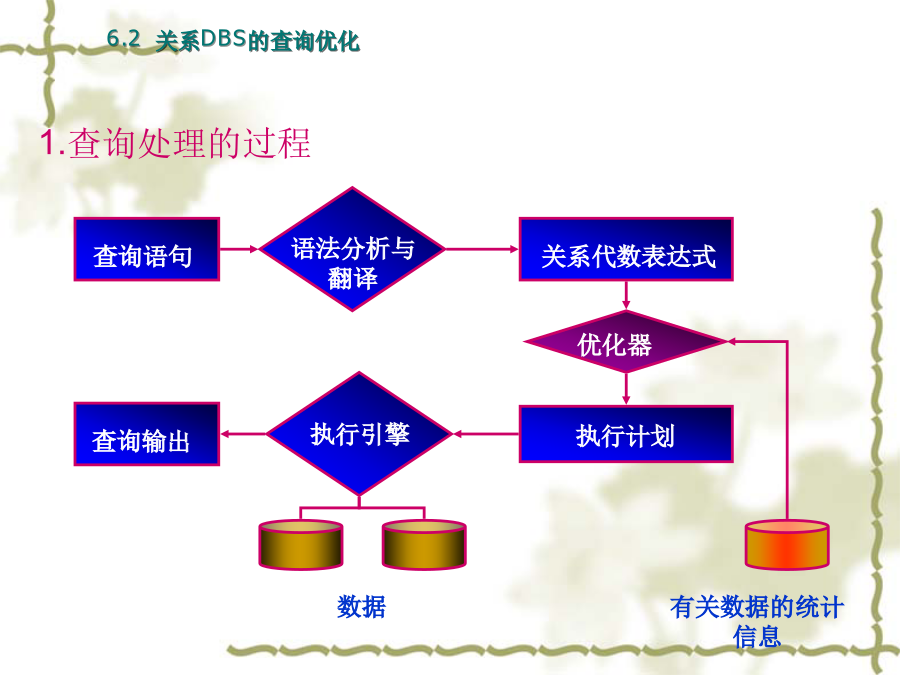 6.2 关系DBS的查询优化

1.查询处理的过程

查询语句

语法分析与翻译

关系代数表达式

优化器

执行计划

执行引擎

查询输出

数据

有关数据的统计信息